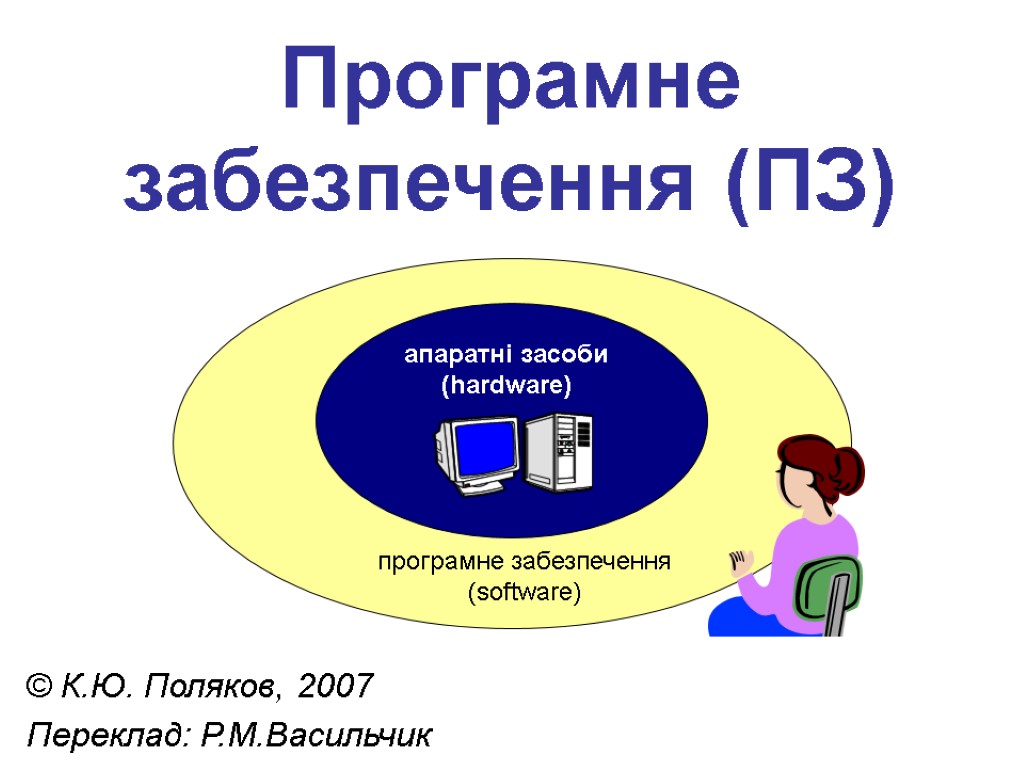 Програмне забезпечення (ПЗ)

апаратні засоби (hardware)

програмне забезпечення (software)

© К.Ю. Поляков, 2007

Переклад: Р.М.Васильчик